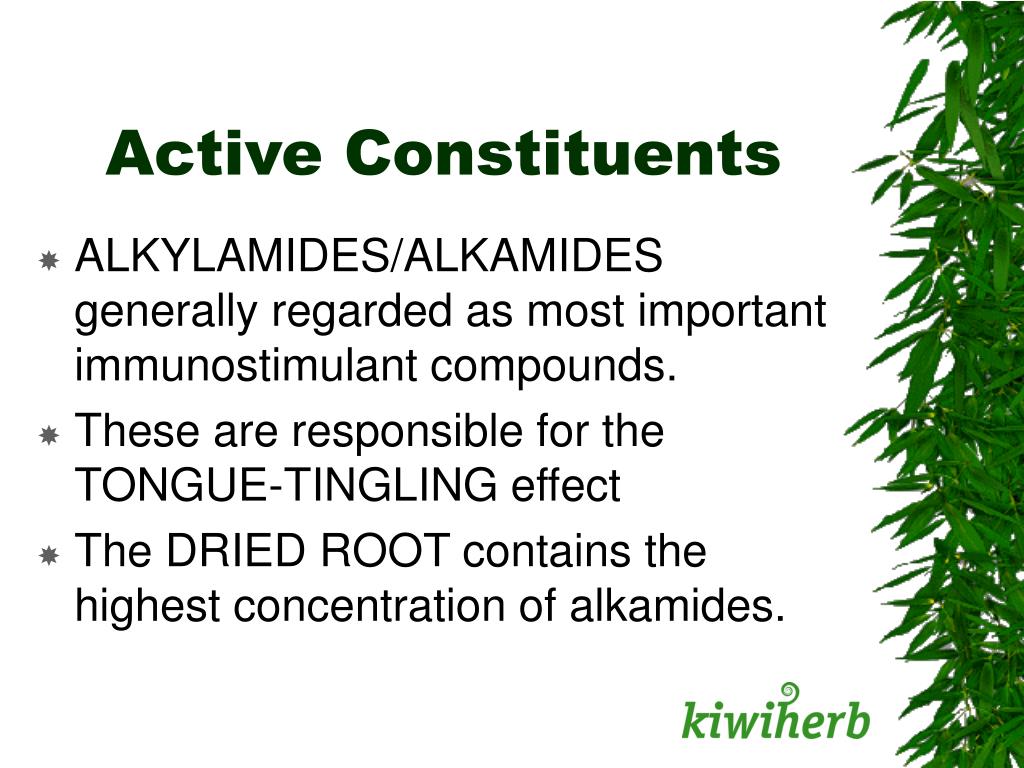 Active Constituents

ALKYLAMIDES/ALKAMIDES generally regarded as most important immunostimulant compounds.

These are responsible for the TONGUE-TINGLING effect

The DRIED ROOT contains the highest concentration of alkamides.

kiwiherb